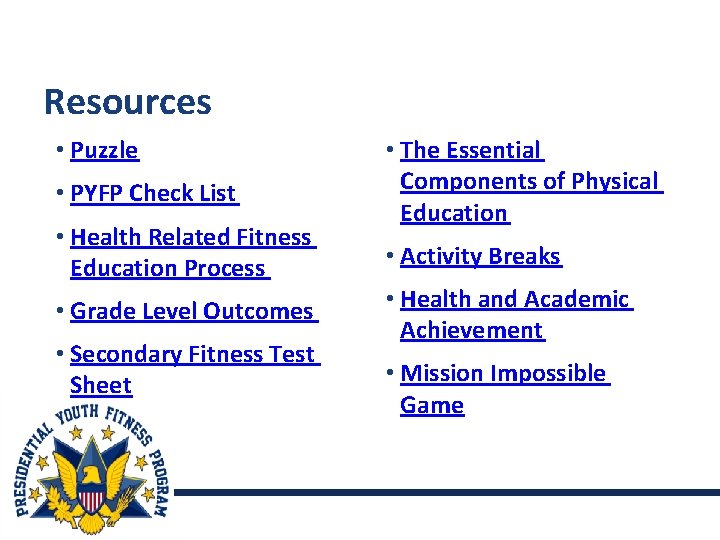 Resources

• Puzzle
• PYFP Check List
• Health Related Fitness Education Process
• Grade Level Outcomes
• Secondary Fitness Test Sheet

• The Essential Components of Physical Education
• Activity Breaks
• Health and Academic Achievement
• Mission Impossible Game

PRESIDENTIAL YOUTH FITNESS PROGRAM